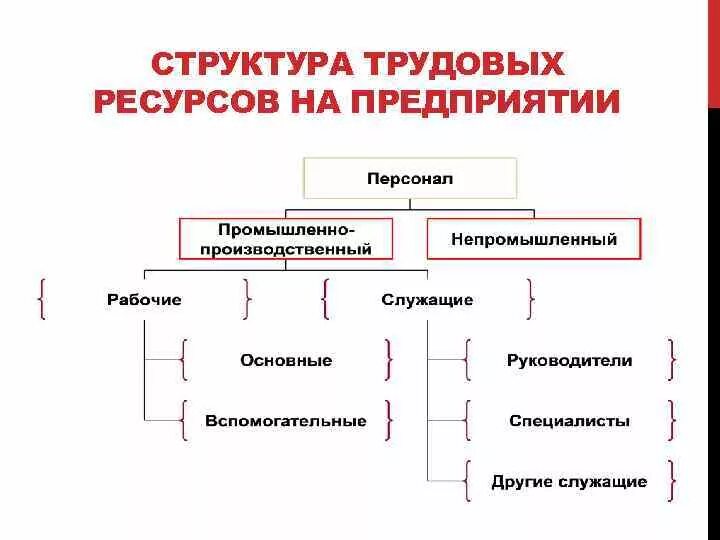 СТРУКТУРА ТРУДОВЫХ РЕСУРСОВ НА ПРЕДПРИЯТИИ

Персонал

Промышленно-производственный

Непромышленный

Рабочие

Служащие

Основные

Вспомогательные

Руководители

Специалисты

Другие служащие